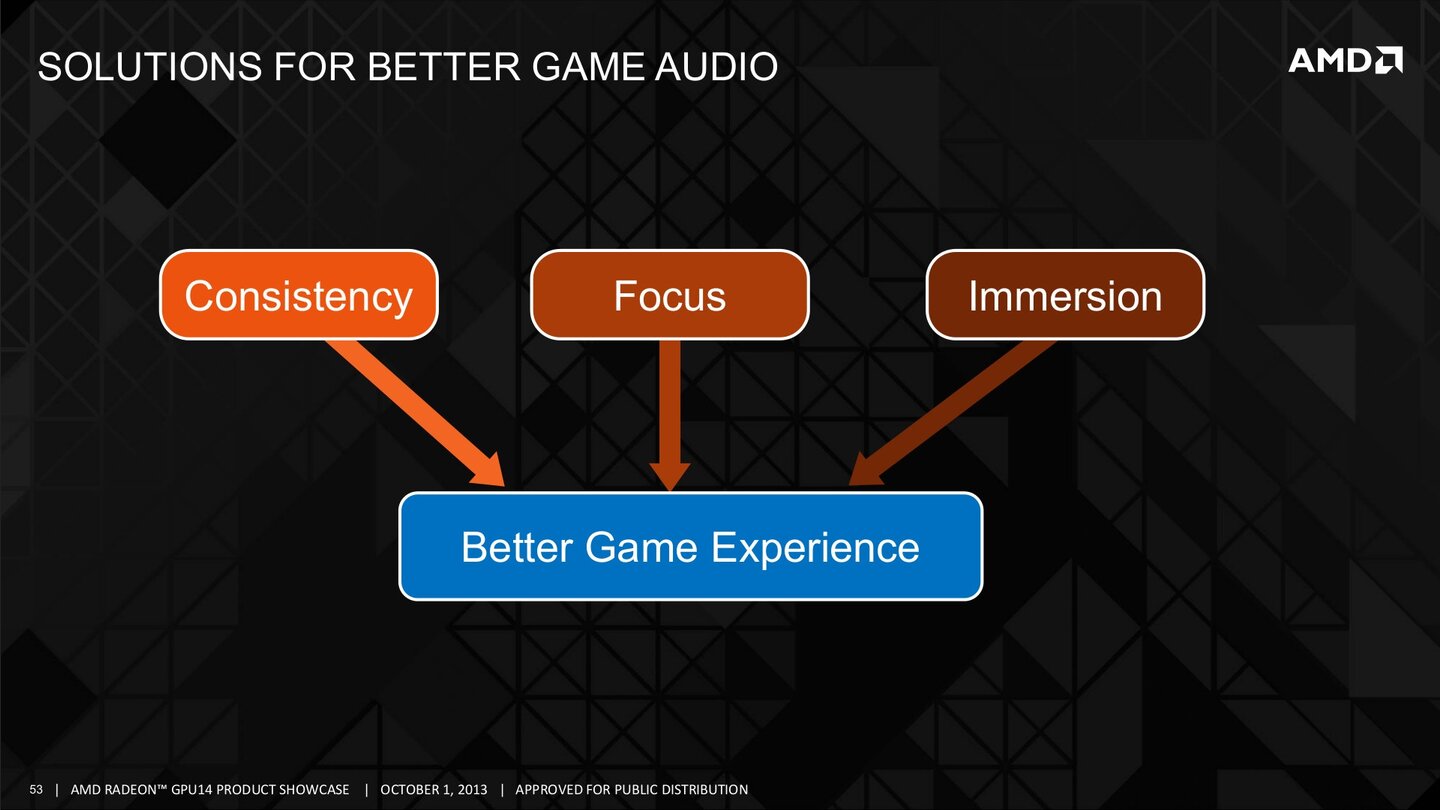 SOLUTIONS FOR BETTER GAME AUDIO

AMD

Consistency

Focus

Immersion

Better Game Experience

53 | AMD RADEON™ GPU14 PRODUCT SHOWCASE | OCTOBER 1, 2013 | APPROVED FOR PUBLIC DISTRIBUTION